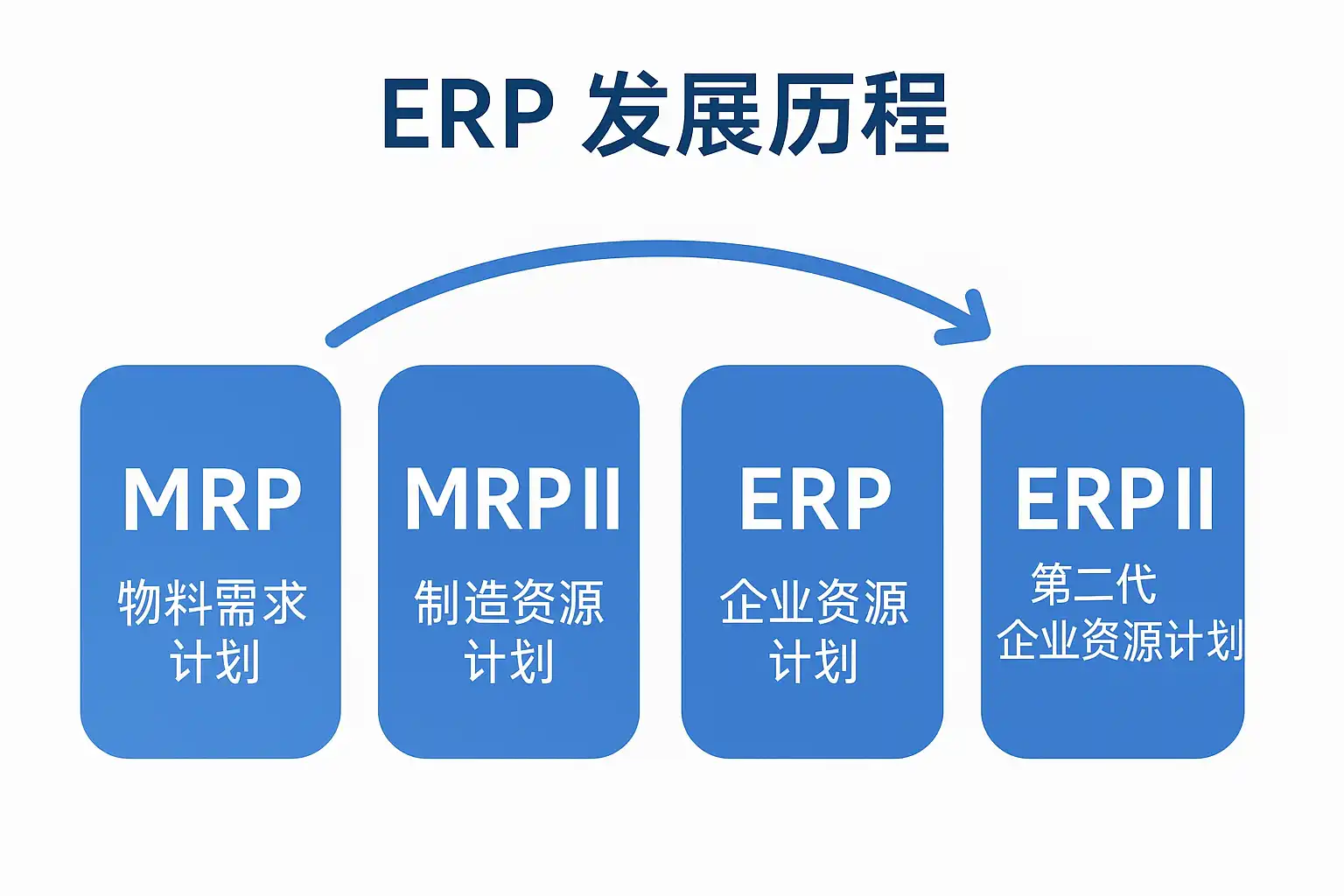 ERP 发展历程

MRP
物料需求计划

MRPII
制造资源计划

ERP
企业资源计划

ERPII
第二代企业资源计划